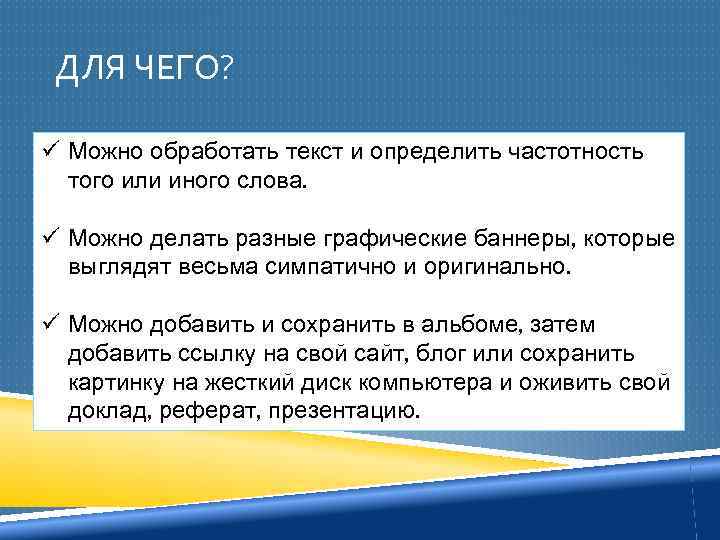 ДЛЯ ЧЕГО?

✓ Можно обработать текст и определить частотность того или иного слова.

✓ Можно делать разные графические баннеры, которые выглядят весьма симпатично и оригинально.

✓ Можно добавить и сохранить в альбоме, затем добавить ссылку на свой сайт, блог или сохранить картинку на жесткий диск компьютера и оживить свой доклад, реферат, презентацию.